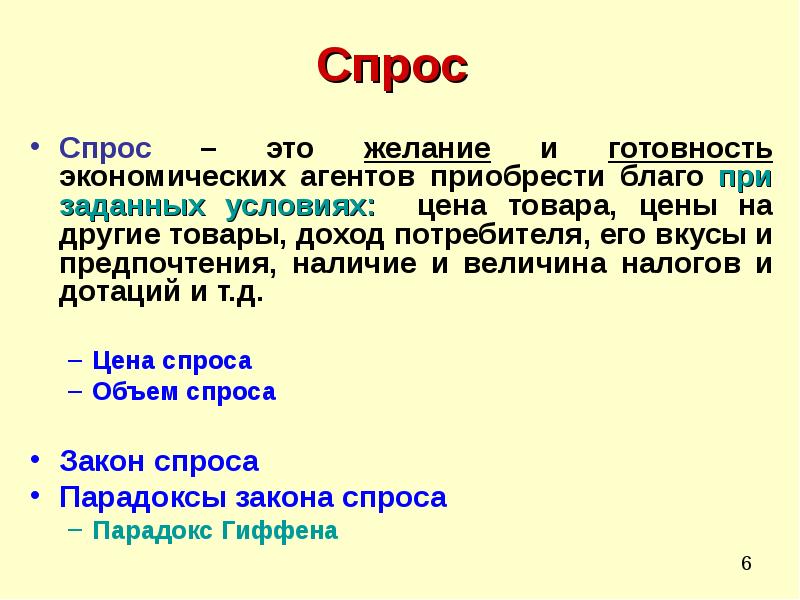 Спрос

• Спрос – это желание и готовность экономических агентов приобрести благо при заданных условиях: цена товара, цены на другие товары, доход потребителя, его вкусы и предпочтения, наличие и величина налогов и дотаций и т.д.

– Цена спроса
– Объем спроса

• Закон спроса
• Парадоксы закона спроса
– Парадокс Гиффена

6